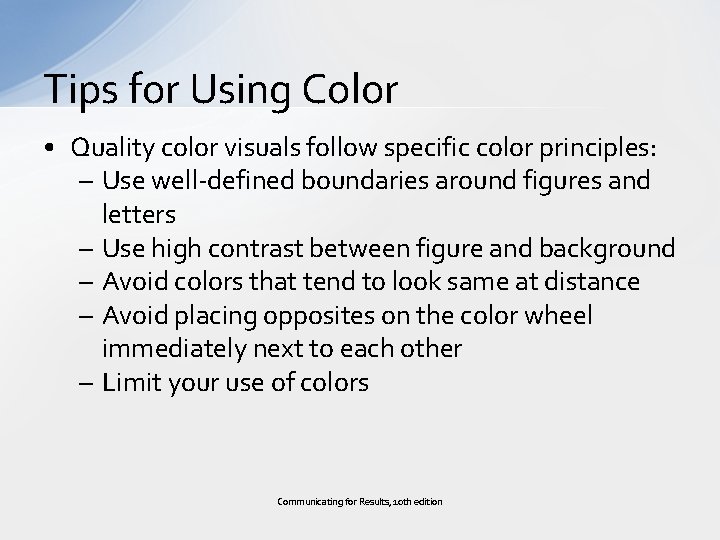 Tips for Using Color

• Quality color visuals follow specific color principles:
– Use well-defined boundaries around figures and letters
– Use high contrast between figure and background
– Avoid colors that tend to look same at distance
– Avoid placing opposites on the color wheel immediately next to each other
– Limit your use of colors

Communicating for Results, 10th edition